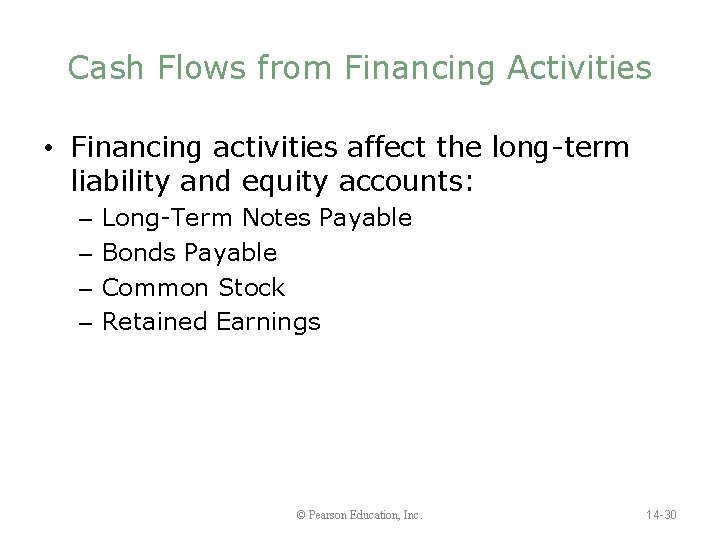 Cash Flows from Financing Activities

• Financing activities affect the long-term liability and equity accounts:
– Long-Term Notes Payable
– Bonds Payable
– Common Stock
– Retained Earnings

© Pearson Education, Inc.

14-30